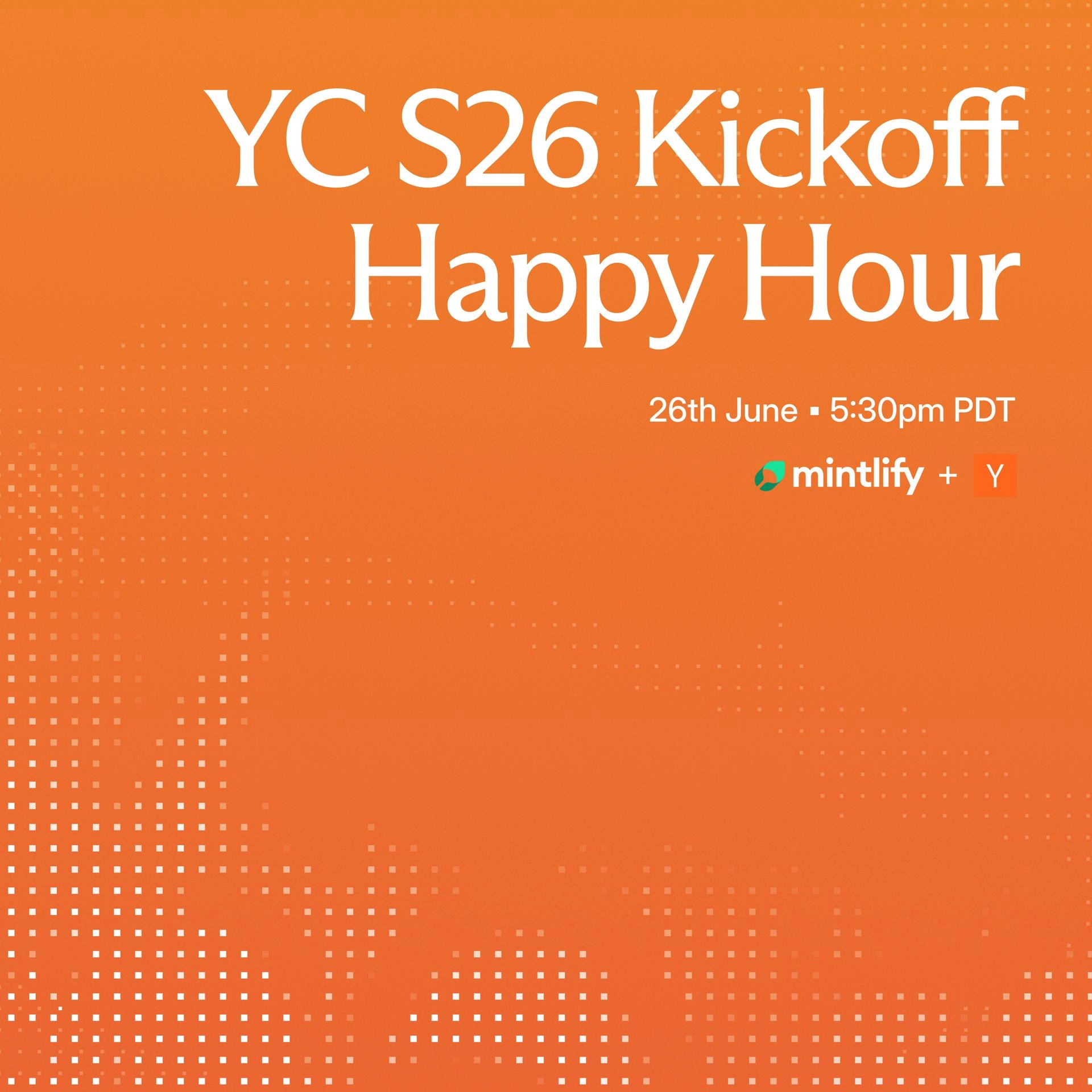 YC S26 Kickoff Happy Hour

26th June ▪ 5:30pm PDT

mintlify + Y